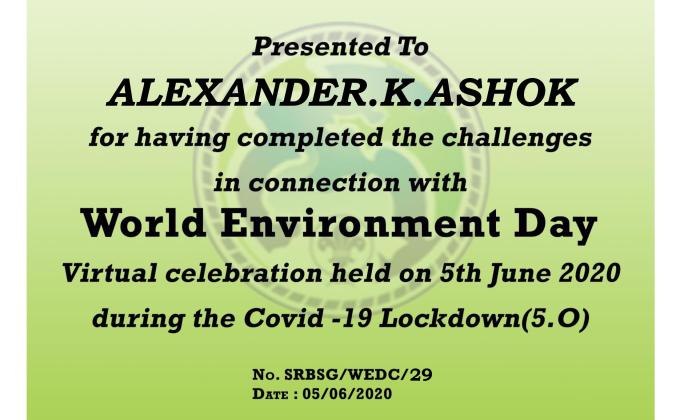 Presented To

ALEXANDER.K.ASHOK

for having completed the challenges

in connection with

World Environment Day

Virtual celebration held on 5th June 2020

during the Covid -19 Lockdown(5.O)

No. SRBSG/WEDC/29
Date : 05/06/2020